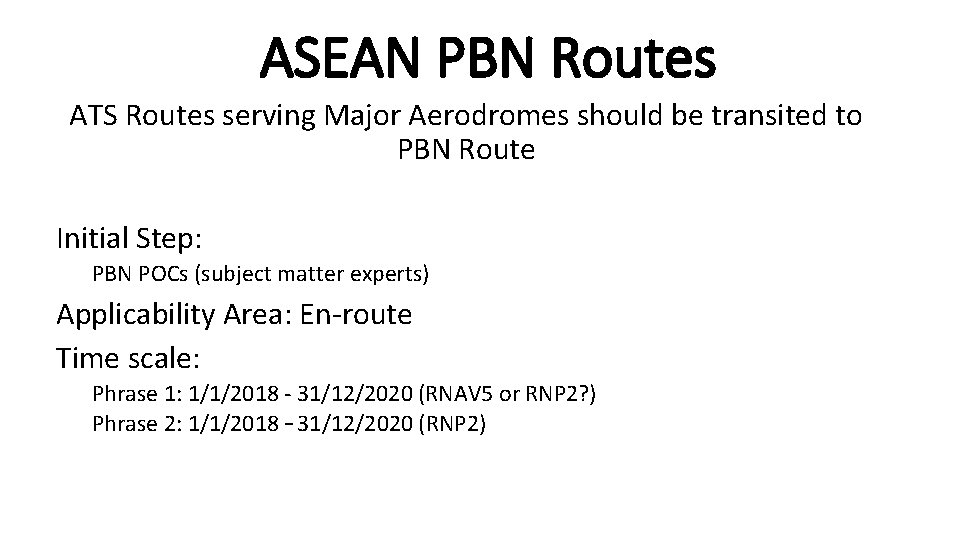 ASEAN PBN Routes

ATS Routes serving Major Aerodromes should be transited to PBN Route

Initial Step:

PBN POCs (subject matter experts)

Applicability Area: En-route

Time scale:

Phrase 1: 1/1/2018 - 31/12/2020 (RNAV5 or RNP2?)

Phrase 2: 1/1/2018 – 31/12/2020 (RNP2)